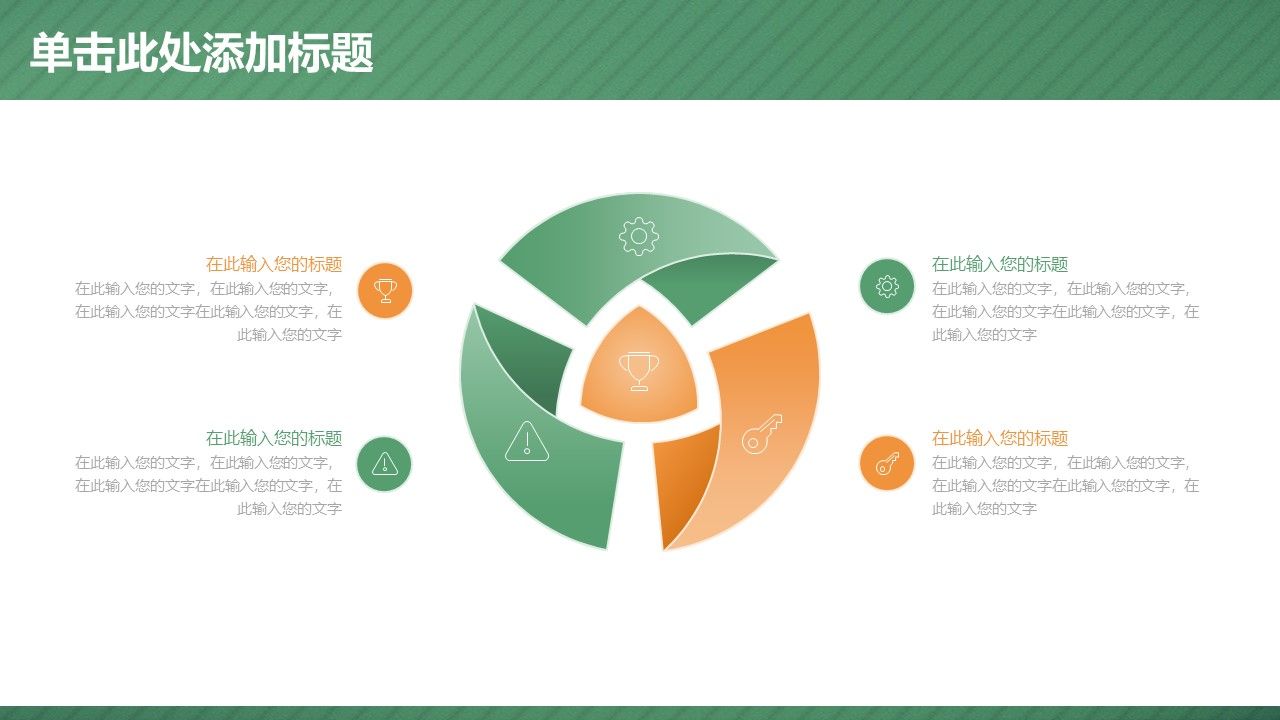 单击此处添加标题

在此输入您的标题
在此输入您的文字，在此输入您的文字，在此输入您的文字在此输入您的文字，在此输入您的文字

在此输入您的标题
在此输入您的文字，在此输入您的文字，在此输入您的文字在此输入您的文字，在此输入您的文字

在此输入您的标题
在此输入您的文字，在此输入您的文字，在此输入您的文字在此输入您的文字，在此输入您的文字

在此输入您的标题
在此输入您的文字，在此输入您的文字，在此输入您的文字在此输入您的文字，在此输入您的文字